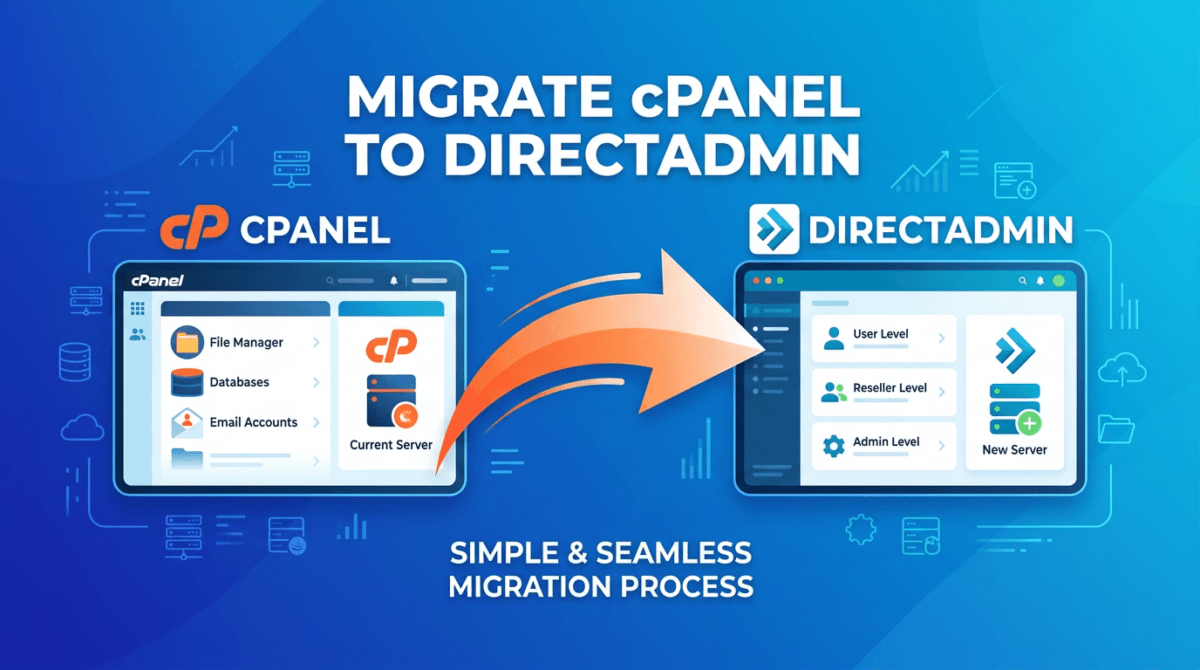 MIGRATE cPANEL TO DIRECTADMIN

cP CPANEL

cPanel

File Manager

Databases

Email Accounts

cP

Current Server

DIRECTADMIN

User Level

Reseller Level

Admin Level

New Server

SIMPLE & SEAMLESS MIGRATION PROCESS